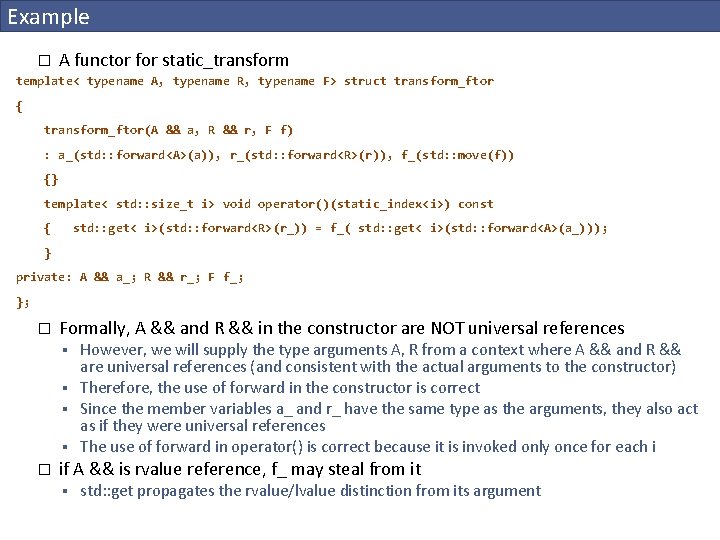 Example

□ A functor for static_transform

template< typename A, typename R, typename F> struct transform_ftor
{
transform_ftor(A && a, R && r, F f)
: a_(std::forward<A>(a)), r_(std::forward<R>(r)), f_(std::move(f))
{}
template< std::size_t i> void operator()(static_index<i>) const
{ std::get< i>(std::forward<R>(r_)) = f_( std::get< i>(std::forward<A>(a_)));
}
private: A && a_; R && r_; F f_;
};

□ Formally, A && and R && in the constructor are NOT universal references

▪ However, we will supply the type arguments A, R from a context where A && and R && are universal references (and consistent with the actual arguments to the constructor)

▪ Therefore, the use of forward in the constructor is correct

▪ Since the member variables a_ and r_ have the same type as the arguments, they also act as if they were universal references

▪ The use of forward in operator() is correct because it is invoked only once for each i

□ if A && is rvalue reference, f_ may steal from it

▪ std::get propagates the rvalue/lvalue distinction from its argument